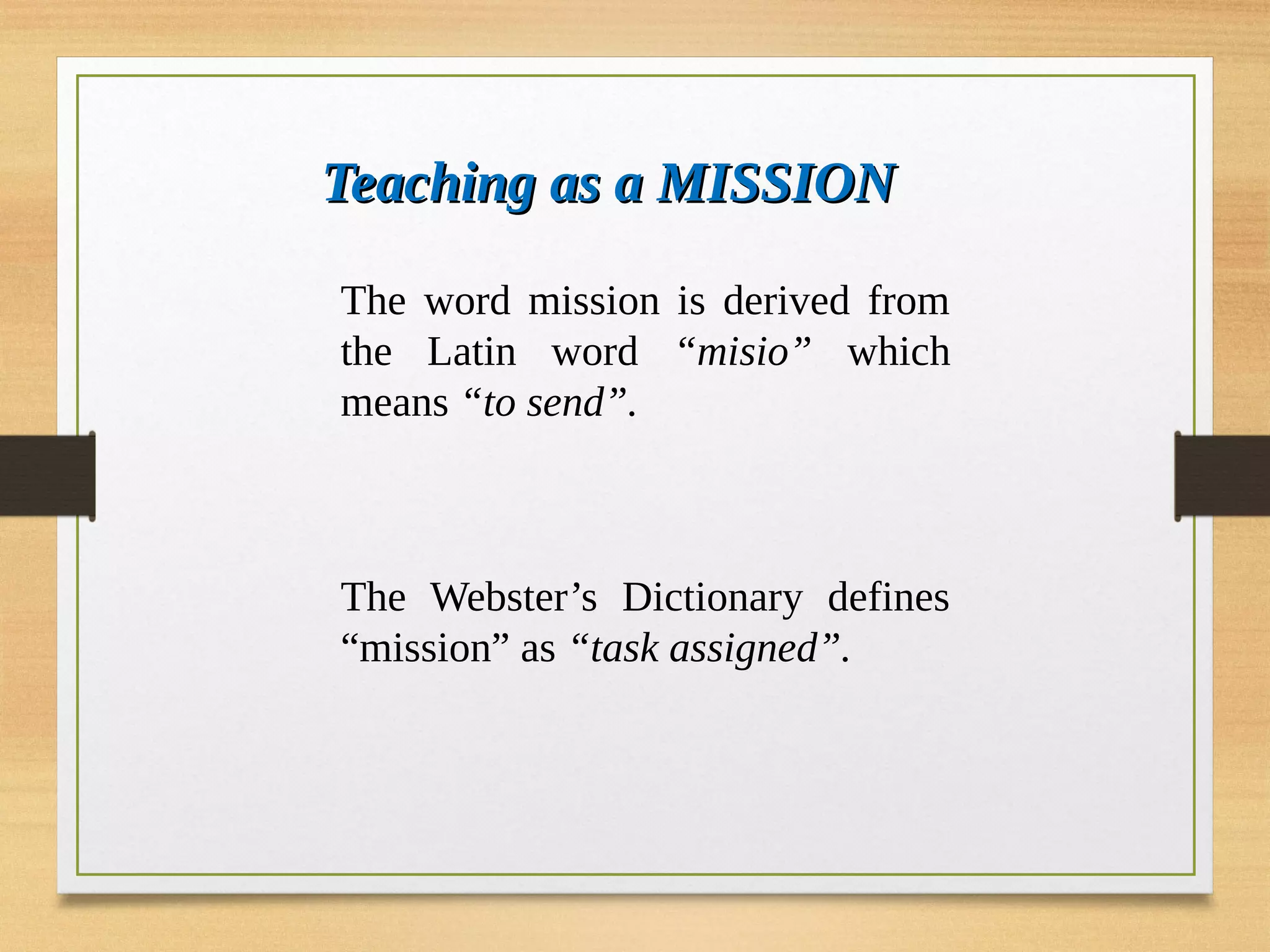 Teaching as a MISSION

The word mission is derived from the Latin word “misio” which means “to send”.

The Webster’s Dictionary defines “mission” as “task assigned”.